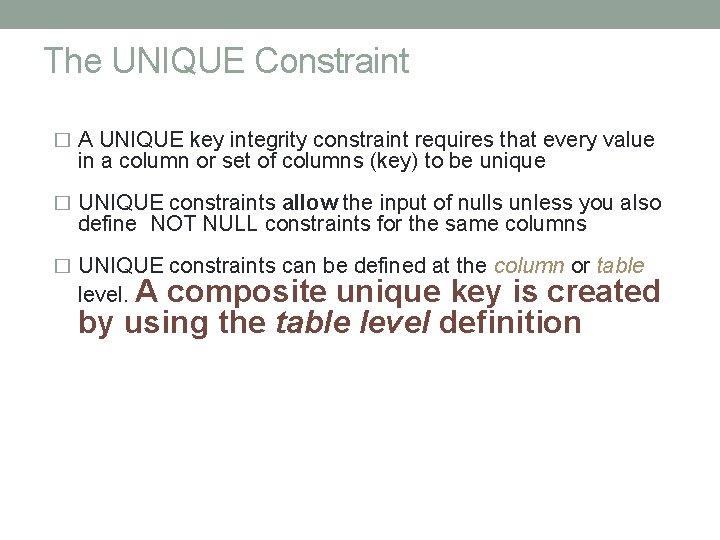 The UNIQUE Constraint

□ A UNIQUE key integrity constraint requires that every value in a column or set of columns (key) to be unique

□ UNIQUE constraints allow the input of nulls unless you also define NOT NULL constraints for the same columns

□ UNIQUE constraints can be defined at the column or table level. A composite unique key is created by using the table level definition